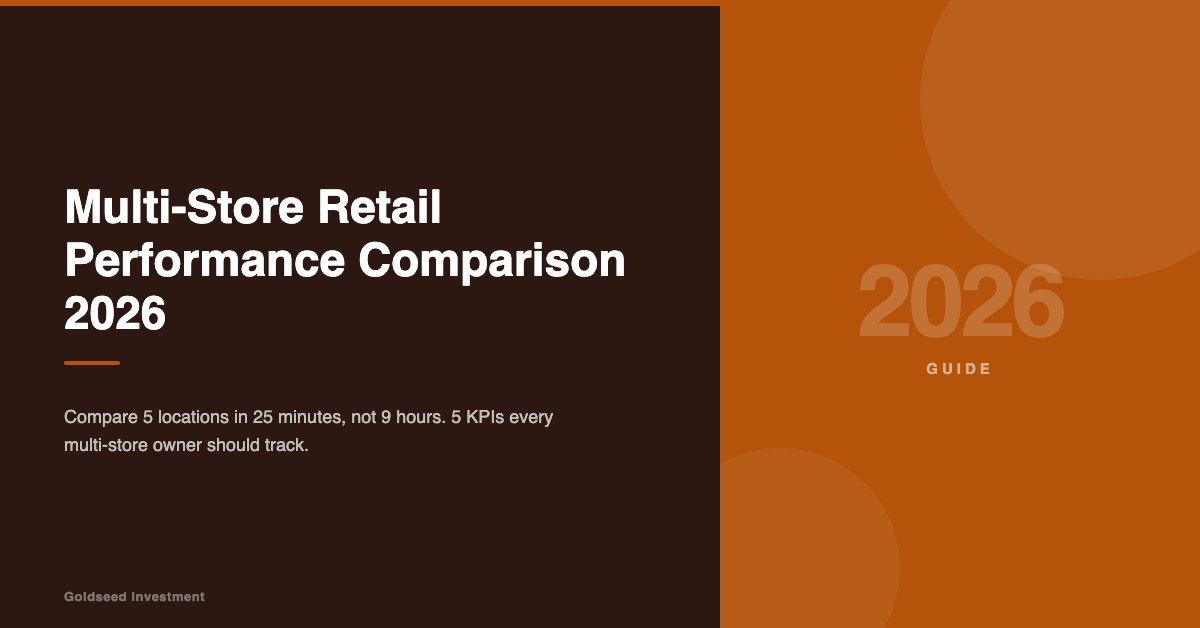 Multi-Store Retail Performance Comparison 2026

Compare 5 locations in 25 minutes, not 9 hours. 5 KPIs every multi-store owner should track.

Goldseed Investment

2026

GUIDE